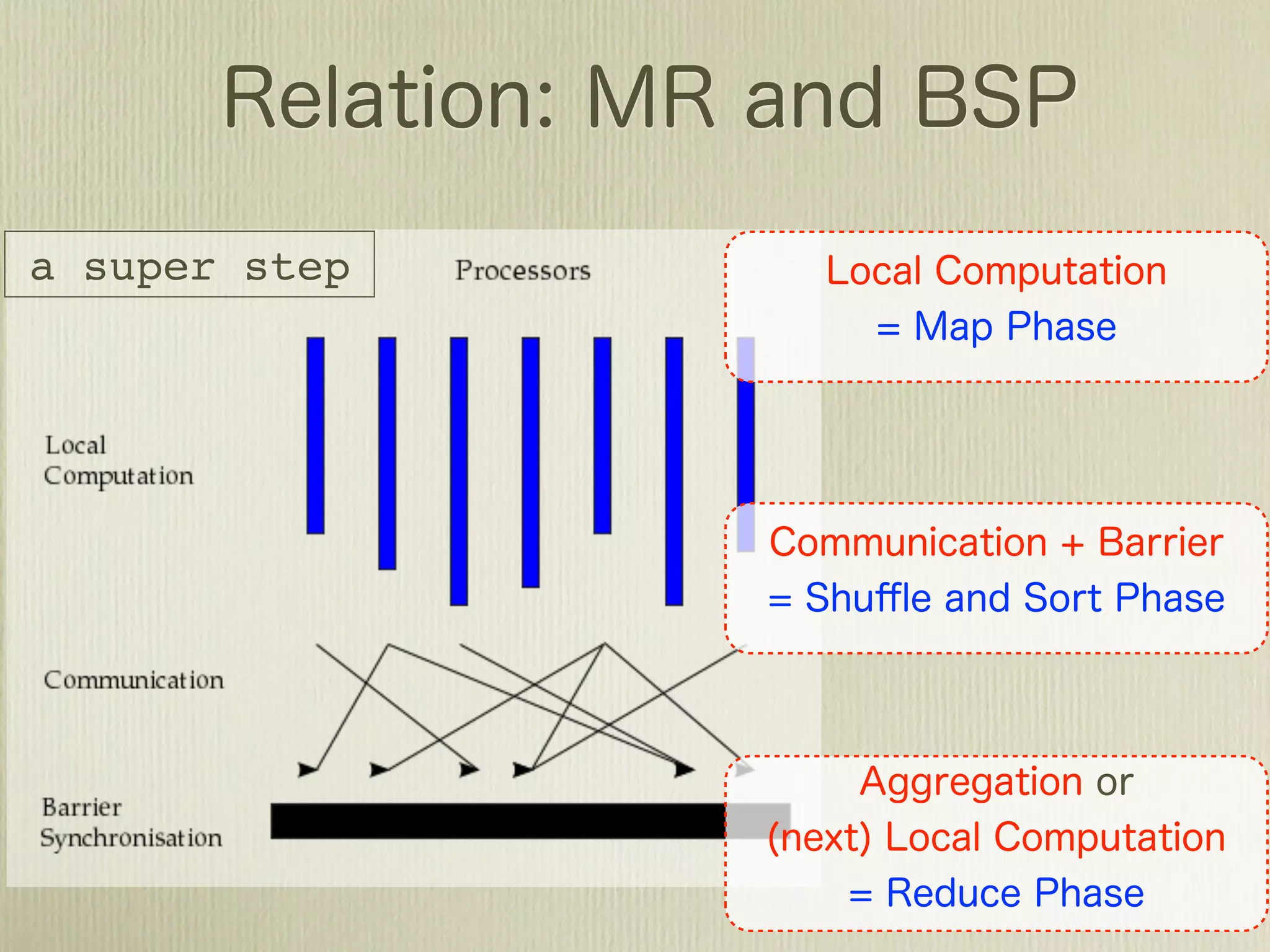 Relation: MR and BSP

a super step

Processors

Local Computation

Communication

Barrier Synchronisation

Local Computation
= Map Phase

Communication + Barrier
= Shuffle and Sort Phase

Aggregation or
(next) Local Computation
= Reduce Phase